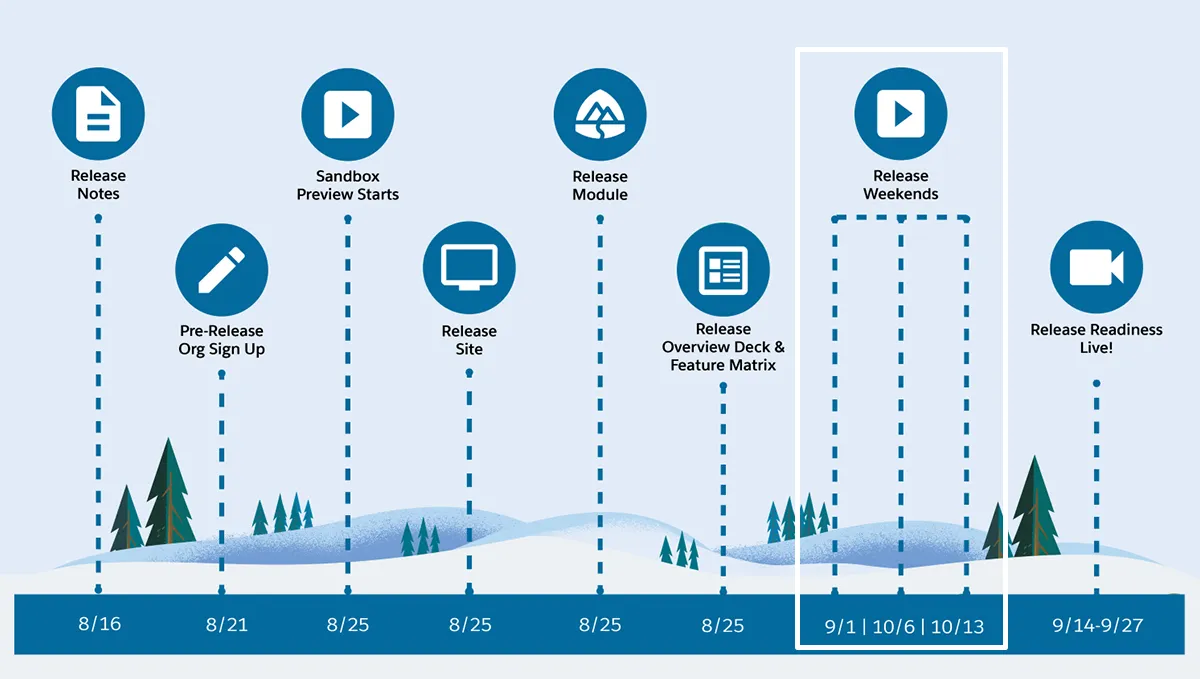 Release Notes

Pre-Release Org Sign Up

Sandbox Preview Starts

Release Site

Release Module

Release Overview Deck & Feature Matrix

Release Weekends

Release Readiness Live!

8/16

8/21

8/25

8/25

8/25

8/25

9/1 | 10/6 | 10/13

9/14-9/27